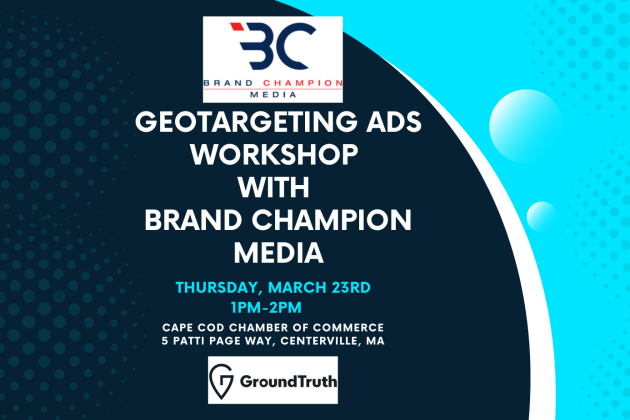 BC
BRAND CHAMPION
MEDIA

GEOTARGETING ADS WORKSHOP WITH BRAND CHAMPION MEDIA

THURSDAY, MARCH 23RD
1PM-2PM

CAPE COD CHAMBER OF COMMERCE
5 PATTI PAGE WAY, CENTERVILLE, MA

GroundTruth